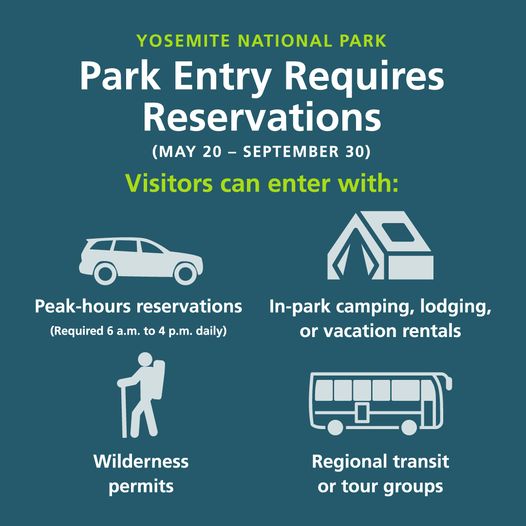 YOSEMITE NATIONAL PARK

Park Entry Requires Reservations

(MAY 20 – SEPTEMBER 30)

Visitors can enter with:

Peak-hours reservations
(Required 6 a.m. to 4 p.m. daily)

In-park camping, lodging, or vacation rentals

Wilderness permits

Regional transit or tour groups